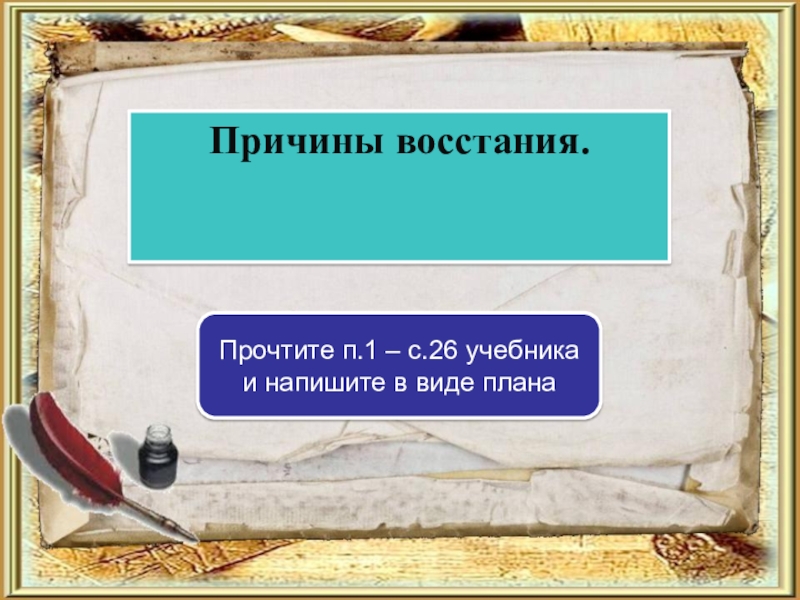 Причины восстания.

Прочтите п.1 – с.26 учебника и напишите в виде плана